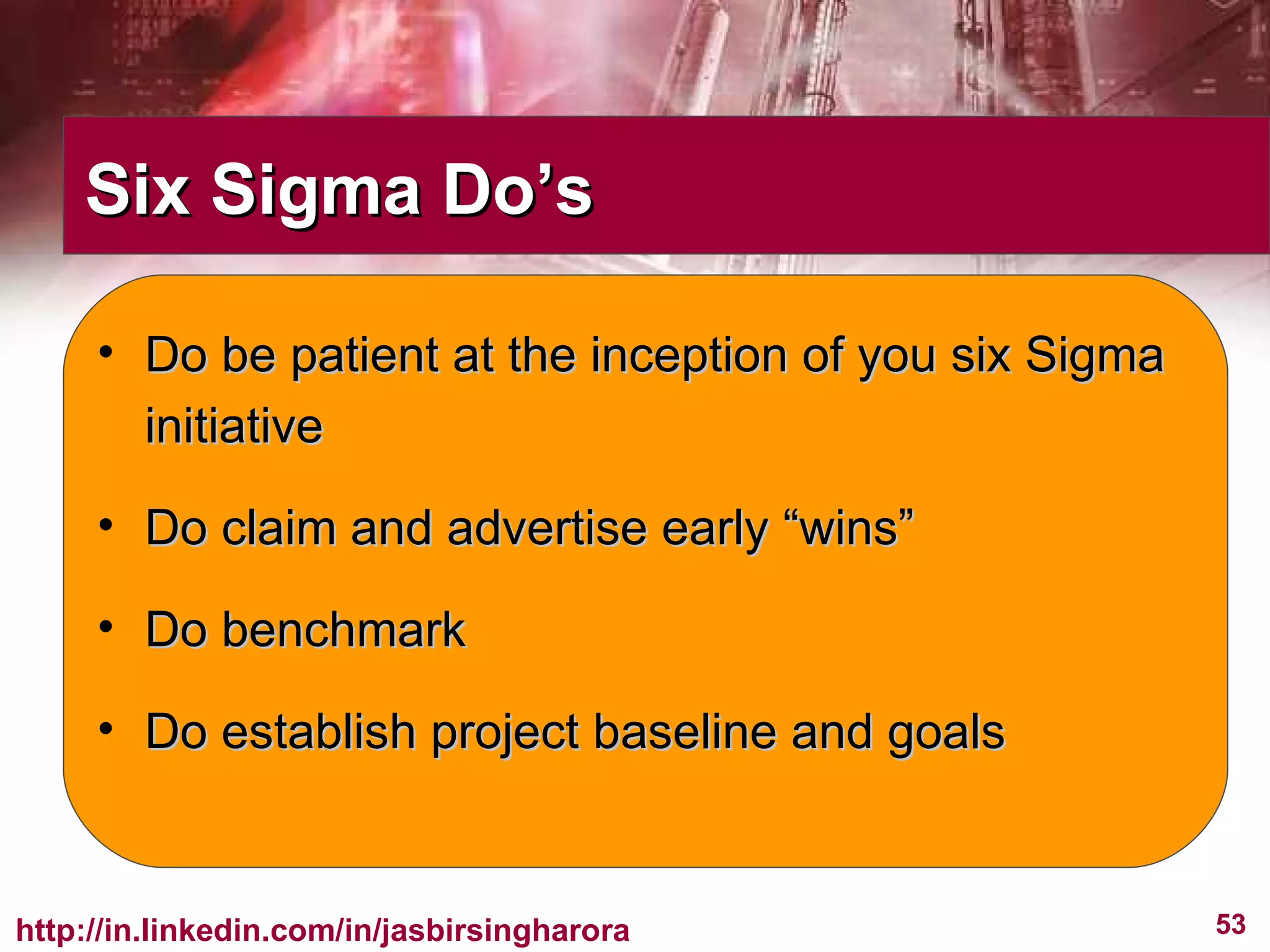 Six Sigma Do’s

• Do be patient at the inception of you six Sigma initiative

• Do claim and advertise early “wins”

• Do benchmark

• Do establish project baseline and goals

http://in.linkedin.com/in/jasbirsingharora

53